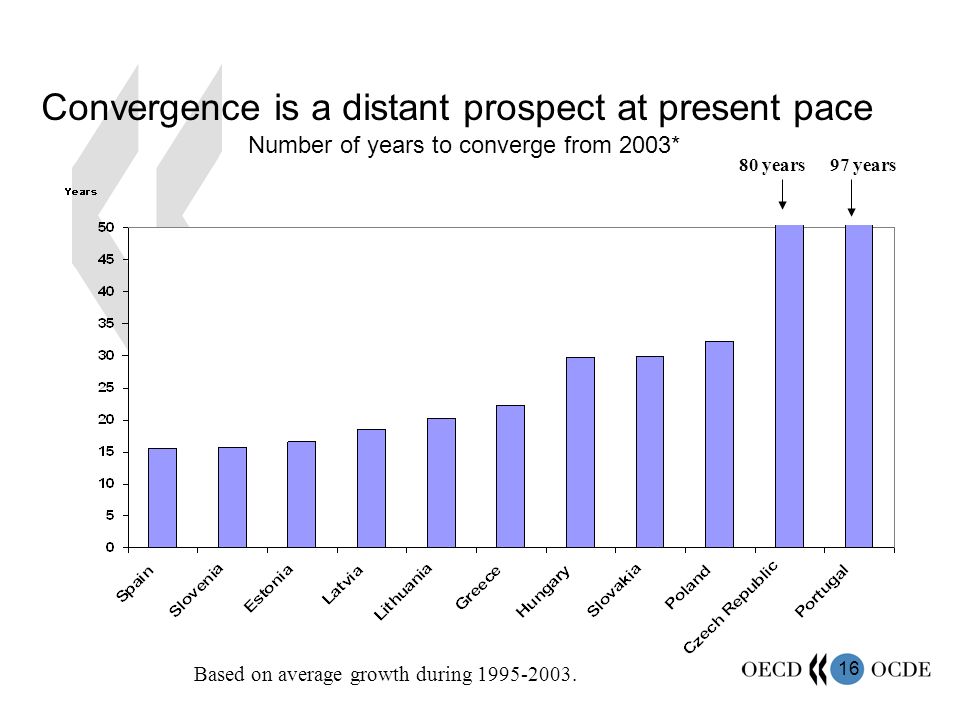 Convergence is a distant prospect at present pace

Number of years to converge from 2003*

80 years

97 years

Years

50
45
40
35
30
25
20
15
10
5
0

Spain
Slovenia
Estonia
Latvia
Lithuania
Greece
Hungary
Slovakia
Poland
Czech Republic
Portugal

Based on average growth during 1995-2003.

OECD 16 OCDE